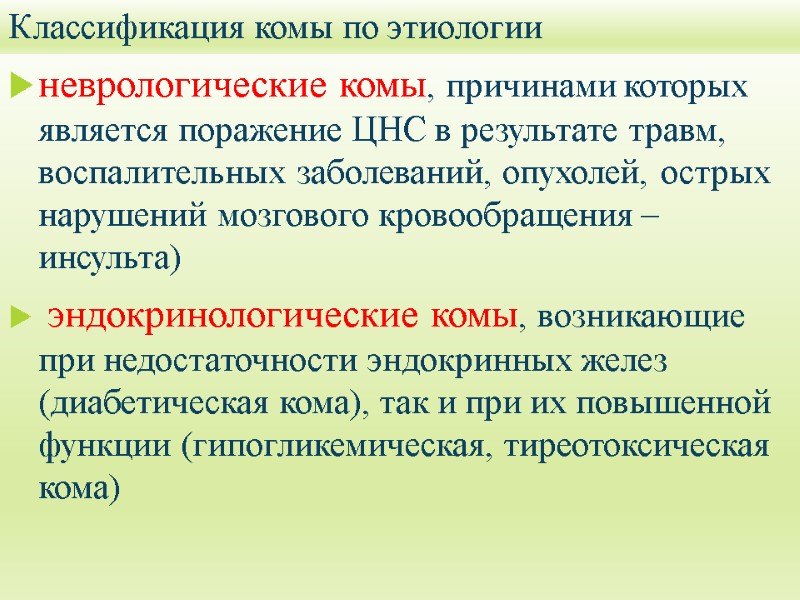 Классификация комы по этиологии

неврологические комы, причинами которых является поражение ЦНС в результате травм, воспалительных заболеваний, опухолей, острых нарушений мозгового кровообращения – инсульта)

эндокринологические комы, возникающие при недостаточности эндокринных желез (диабетическая кома), так и при их повышенной функции (гипогликемическая, тиреотоксическая кома)